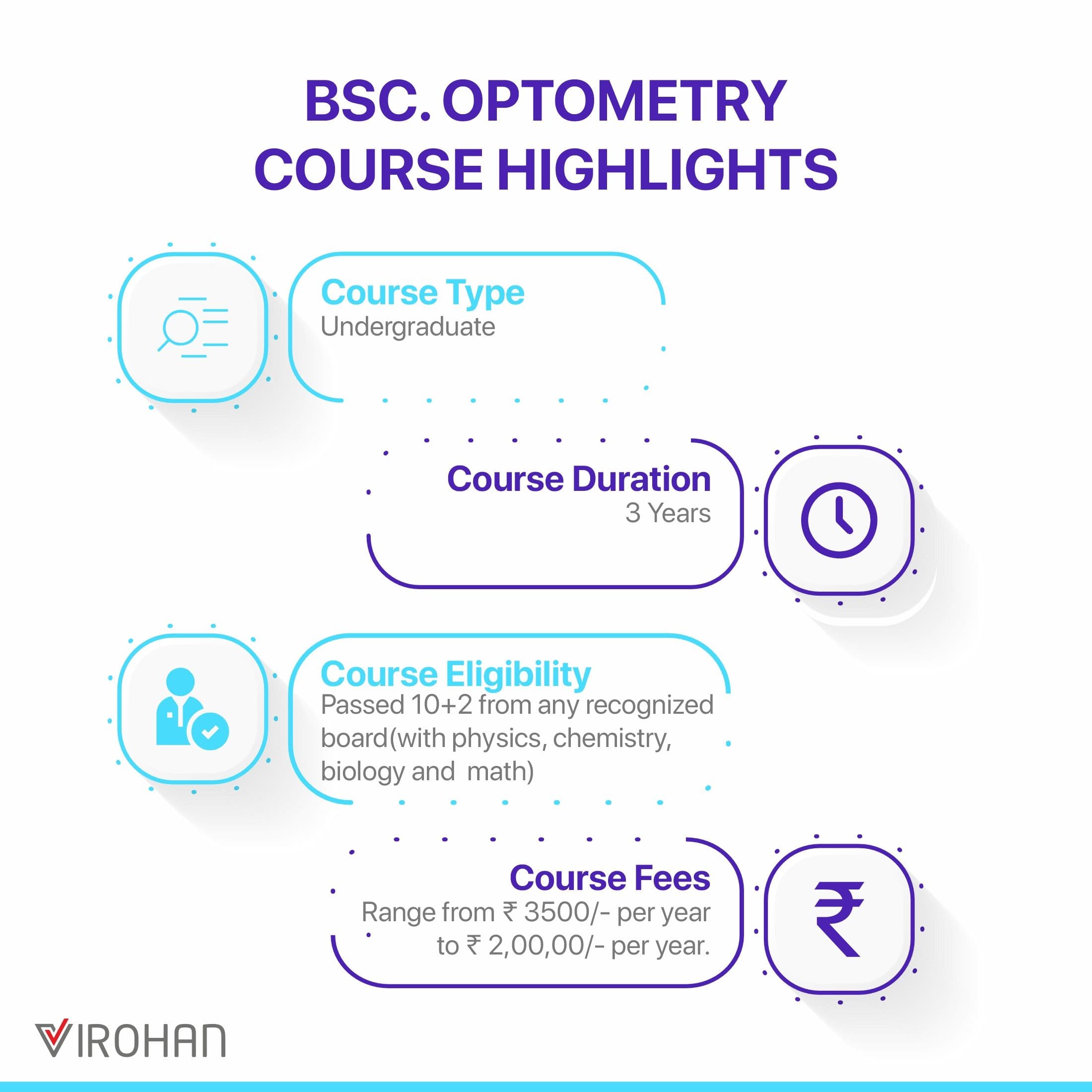 BSC. OPTOMETRY COURSE HIGHLIGHTS

Course Type
Undergraduate

Course Duration
3 Years

Course Eligibility
Passed 10+2 from any recognized board(with physics, chemistry, biology and math)

Course Fees
Range from ₹ 3500/- per year to ₹ 2,00,00/- per year.

VIROHAN